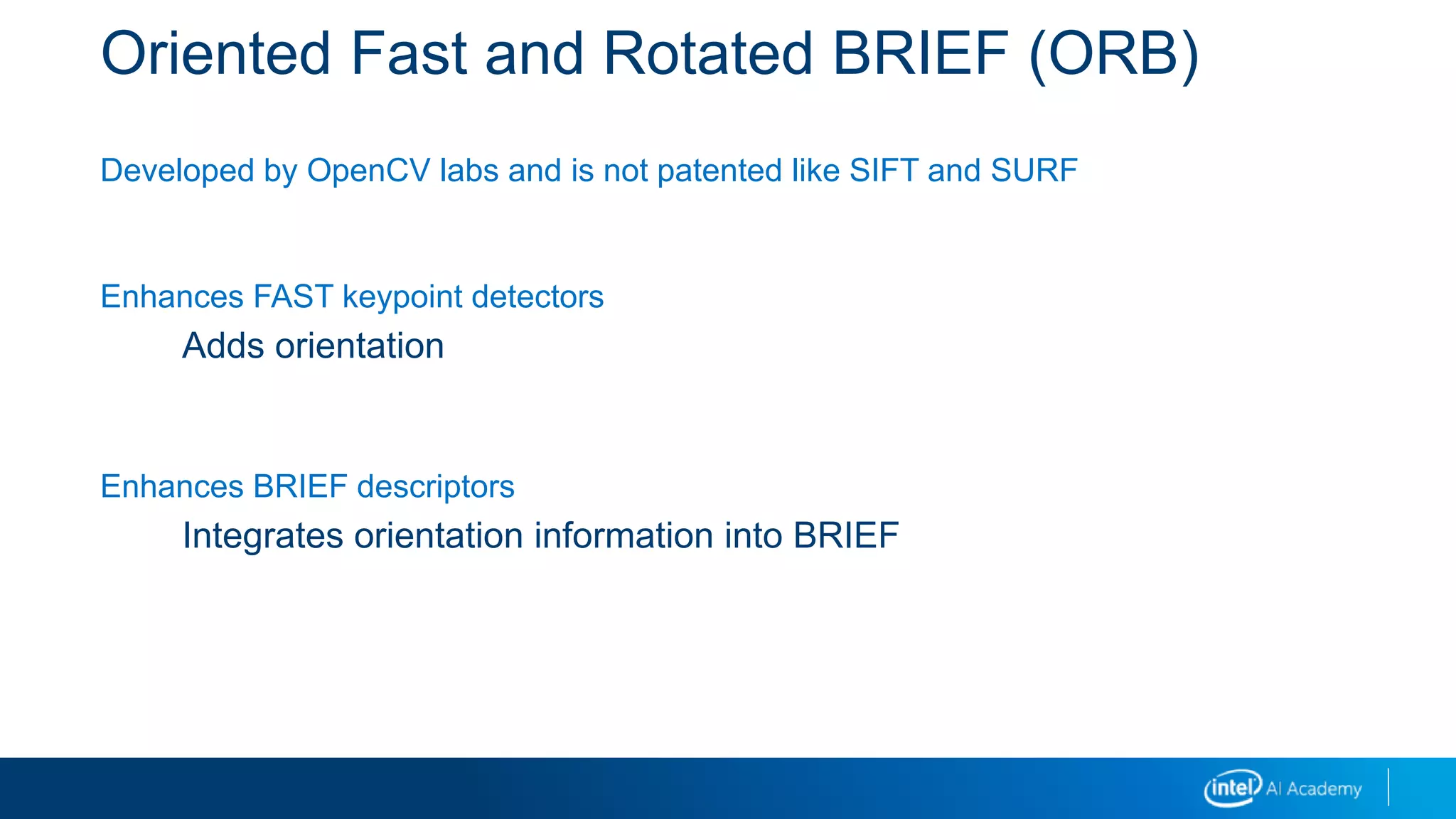 Oriented Fast and Rotated BRIEF (ORB)

Developed by OpenCV labs and is not patented like SIFT and SURF

Enhances FAST keypoint detectors

Adds orientation

Enhances BRIEF descriptors

Integrates orientation information into BRIEF

intel AI Academy